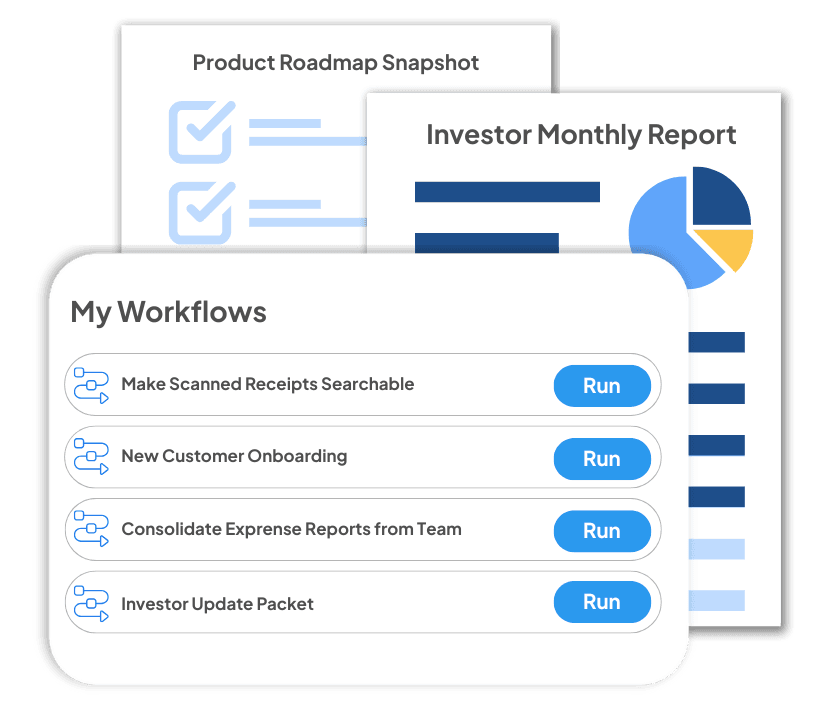 Product Roadmap Snapshot

Investor Monthly Report

My Workflows

Make Scanned Receipts Searchable Run

New Customer Onboarding Run

Consolidate Exprense Reports from Team Run

Investor Update Packet Run